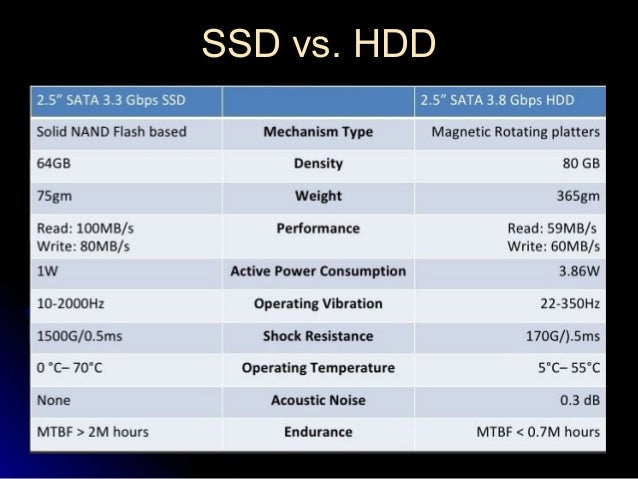 SSD vs. HDD

| 2.5" SATA 3.3 Gbps SSD | | 2.5" SATA 3.8 Gbps HDD |
|---|---|---|
| Solid NAND Flash based | **Mechanism Type** | Magnetic Rotating platters |
| 64GB | **Density** | 80 GB |
| 75gm | **Weight** | 365gm |
| Read: 100MB/s Write: 80MB/s | **Performance** | Read: 59MB/s Write: 60MB/s |
| 1W | **Active Power Consumption** | 3.86W |
| 10-2000Hz | **Operating Vibration** | 22-350Hz |
| 1500G/0.5ms | **Shock Resistance** | 170G/).5ms |
| 0 °C– 70°C | **Operating Temperature** | 5°C– 55°C |
| None | **Acoustic Noise** | 0.3 dB |
| MTBF > 2M hours | **Endurance** | MTBF < 0.7M hours |